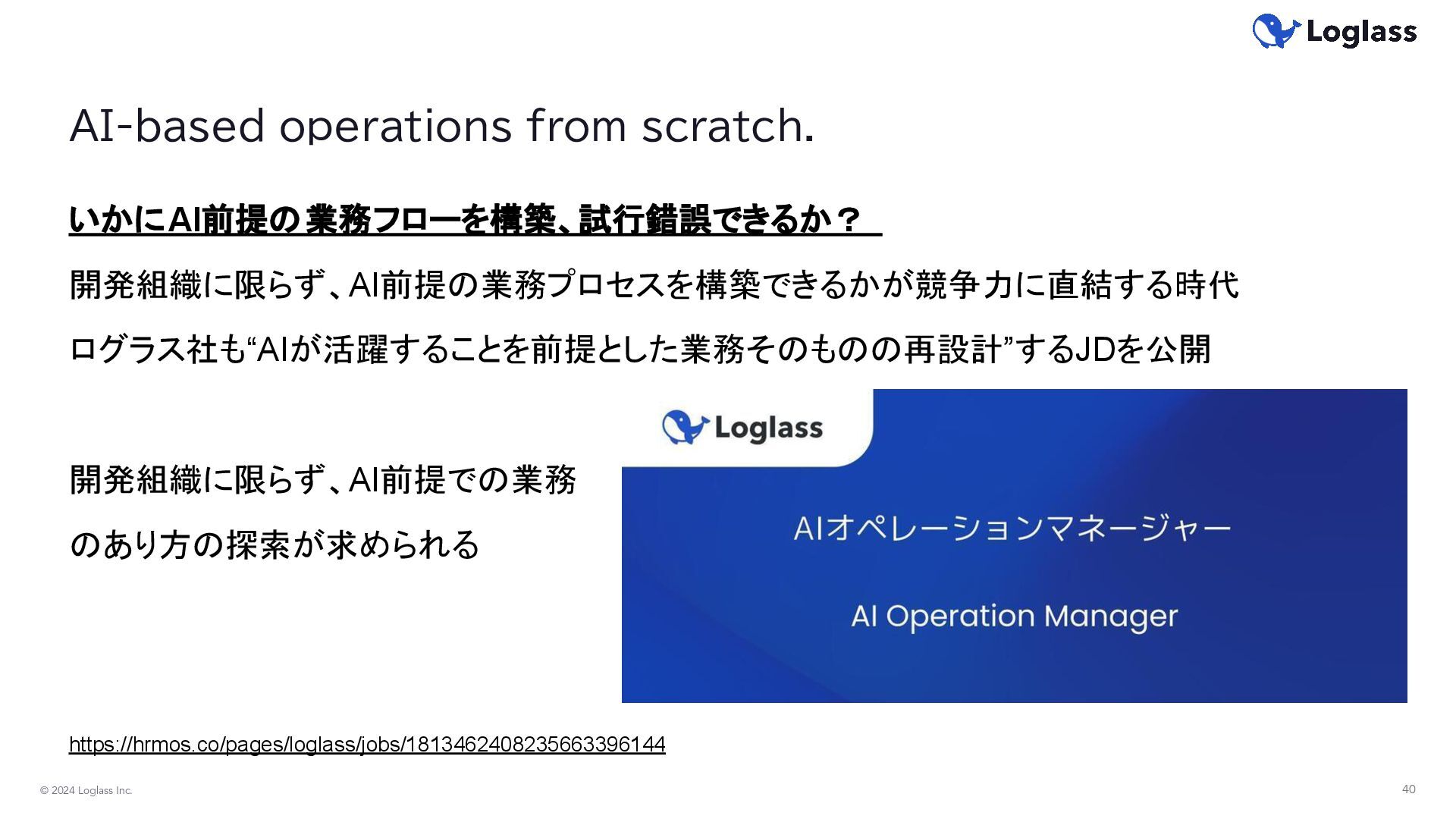 Loglass

AI-based operations from scratch.

いかにAI前提の業務フローを構築、試行錯誤できるか？

開発組織に限らず、AI前提の業務プロセスを構築できるかが競争力に直結する時代

ログラス社も“AIが活躍することを前提とした業務そのものの再設計”するJDを公開

開発組織に限らず、AI前提での業務のあり方の探索が求められる

Loglass

AIオペレーションマネージャー

AI Operation Manager

https://hrmos.co/pages/loglass/jobs/1813462408235663396144

© 2024 Loglass Inc.

40